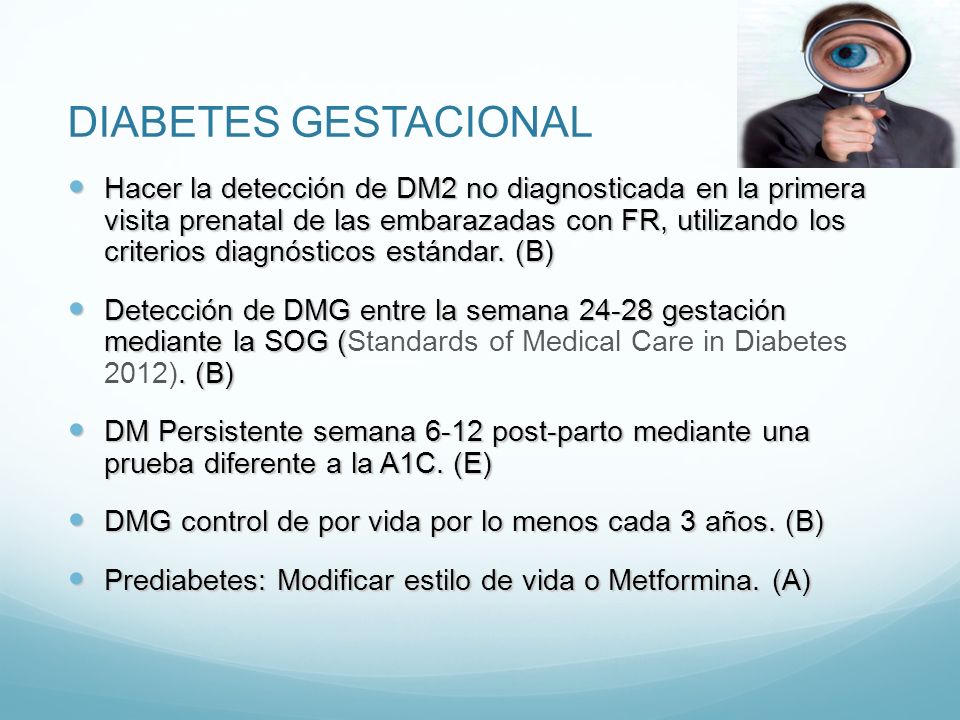 DIABETES GESTACIONAL

- Hacer la detección de DM2 no diagnosticada en la primera visita prenatal de las embarazadas con FR, utilizando los criterios diagnósticos estándar. (B)
- Detección de DMG entre la semana 24-28 gestación mediante la SOG (Standards of Medical Care in Diabetes 2012). (B)
- DM Persistente semana 6-12 post-parto mediante una prueba diferente a la A1C. (E)
- DMG control de por vida por lo menos cada 3 años. (B)
- Prediabetes: Modificar estilo de vida o Metformina. (A)